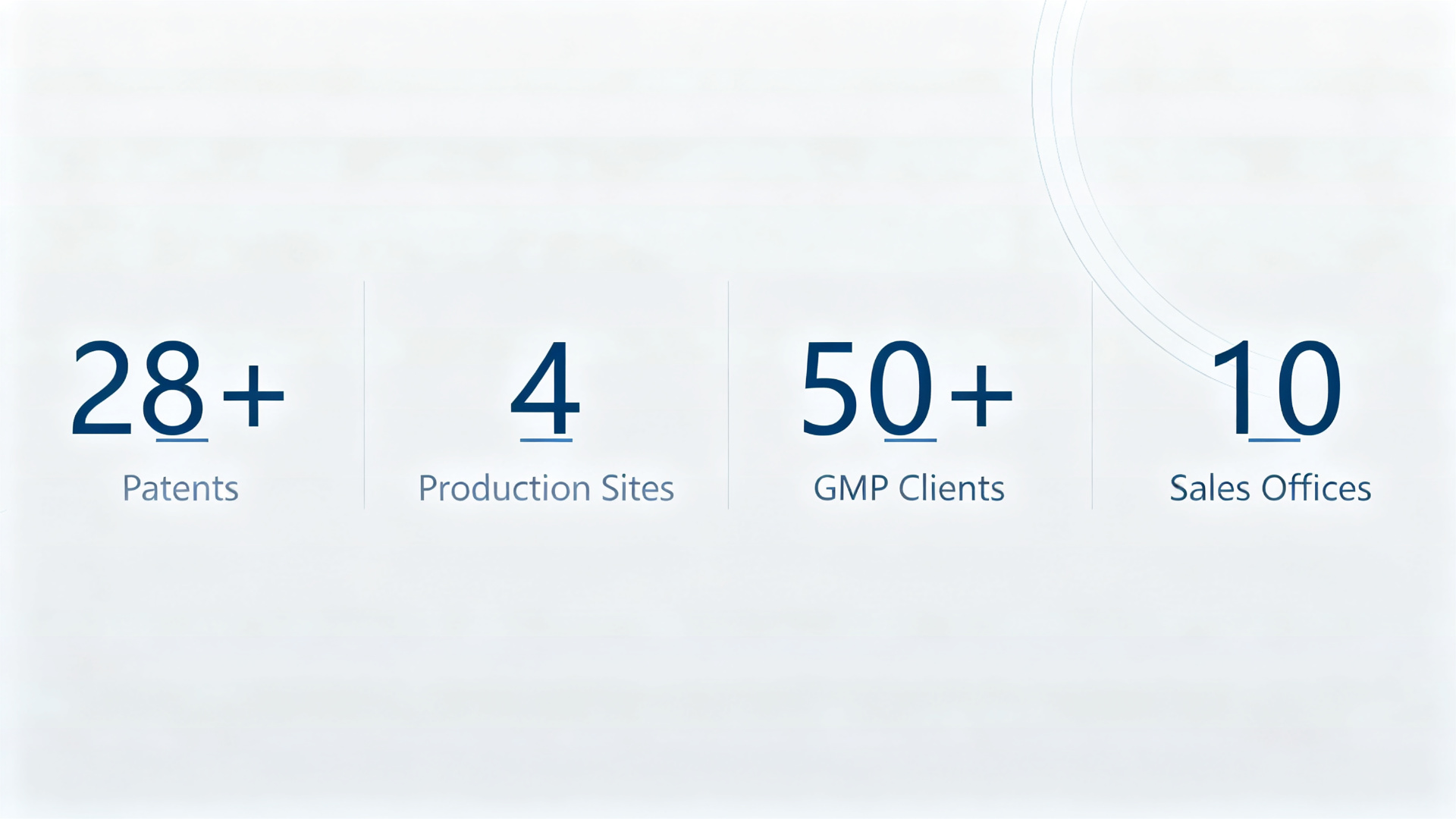 28+
Patents

4
Production Sites

50+
GMP Clients

10
Sales Offices